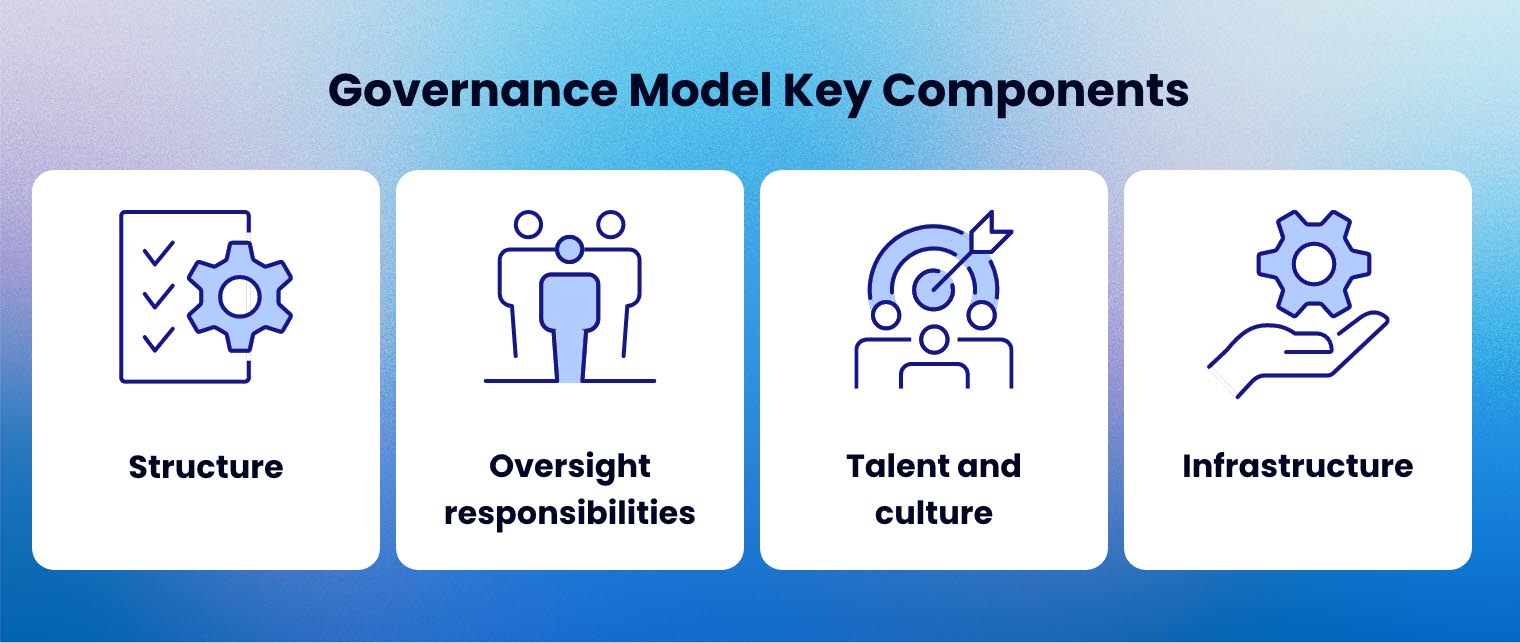 Governance Model Key Components

Structure

Oversight responsibilities

Talent and culture

Infrastructure